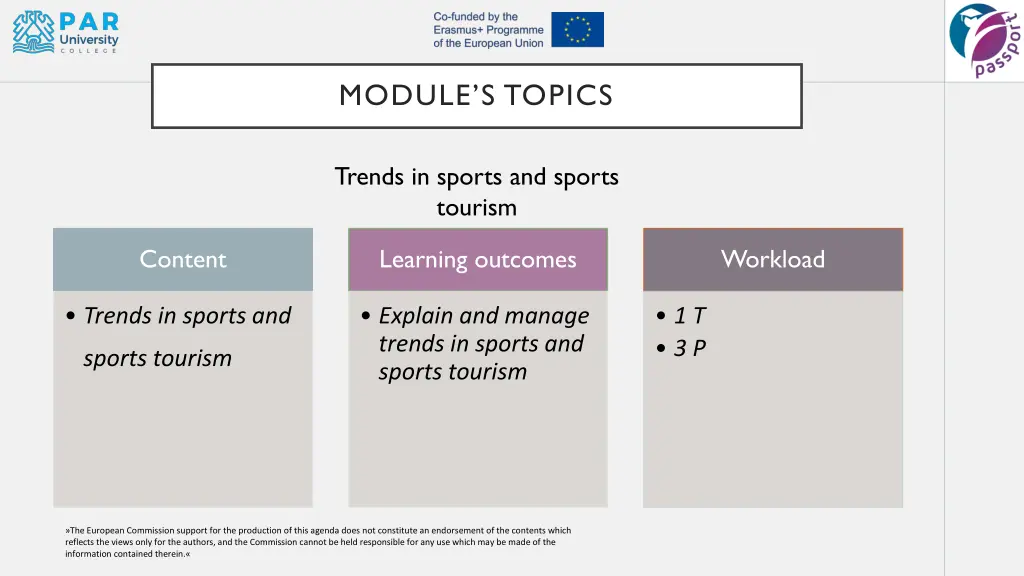 PAR University COLLEGE

Co-funded by the Erasmus+ Programme of the European Union

passport

MODULE'S TOPICS

Trends in sports and sports tourism

Content

• Trends in sports and sports tourism

Learning outcomes

• Explain and manage trends in sports and sports tourism

Workload

• 1 T
• 3 P

»The European Commission support for the production of this agenda does not constitute an endorsement of the contents which reflects the views only for the authors, and the Commission cannot be held responsible for any use which may be made of the information contained therein.«